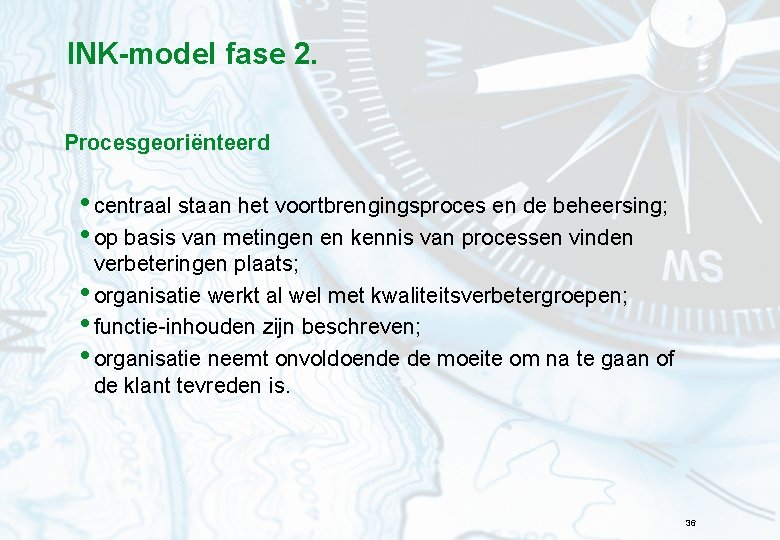 INK-model fase 2.

Procesgeoriënteerd

• centraal staan het voortbrengingsproces en de beheersing;
• op basis van metingen en kennis van processen vinden verbeteringen plaats;
• organisatie werkt al wel met kwaliteitsverbetergroepen;
• functie-inhouden zijn beschreven;
• organisatie neemt onvoldoende de moeite om na te gaan of de klant tevreden is.

36